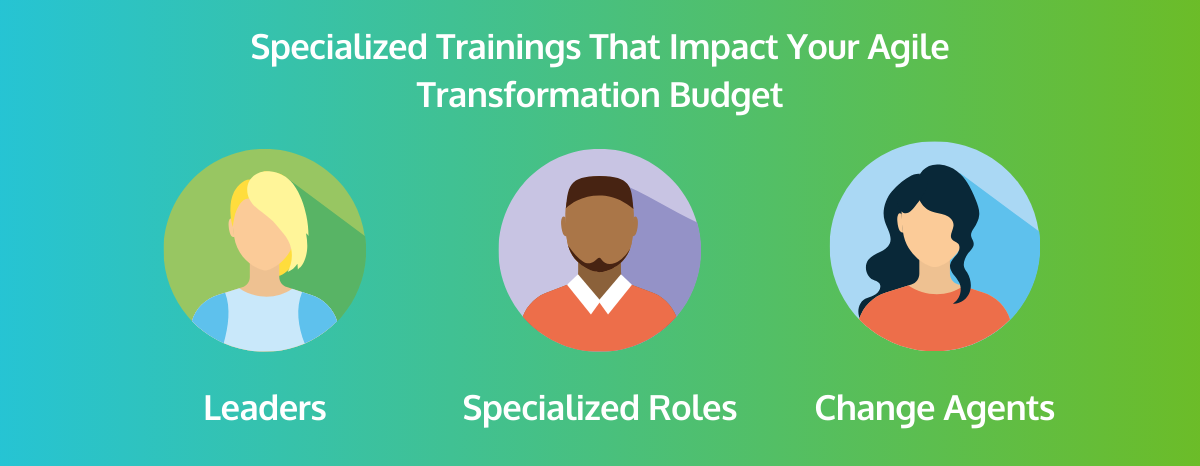 Specialized Trainings That Impact Your Agile Transformation Budget

Leaders

Specialized Roles

Change Agents